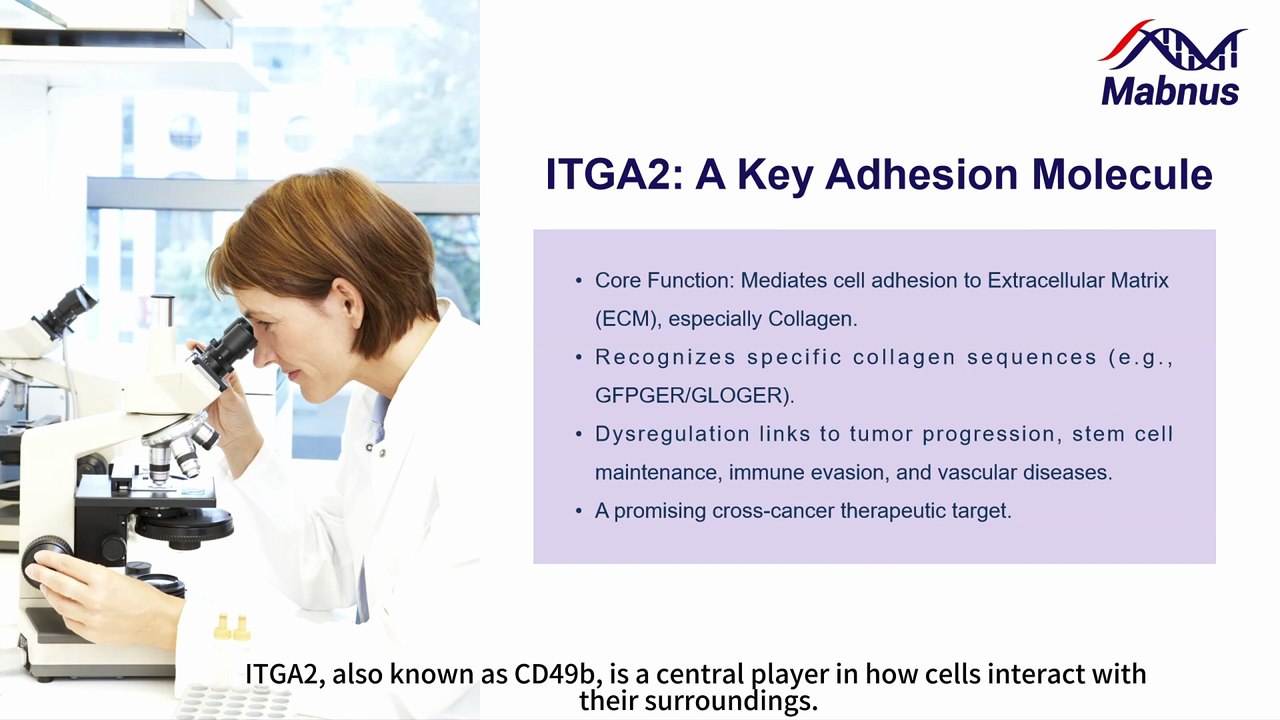 Mabnus

ITGA2: A Key Adhesion Molecule

• Core Function: Mediates cell adhesion to Extracellular Matrix (ECM), especially Collagen.
• Recognizes specific collagen sequences (e.g., GFPGER/GLOGER).
• Dysregulation links to tumor progression, stem cell maintenance, immune evasion, and vascular diseases.
• A promising cross-cancer therapeutic target.

ITGA2, also known as CD49b, is a central player in how cells interact with their surroundings.